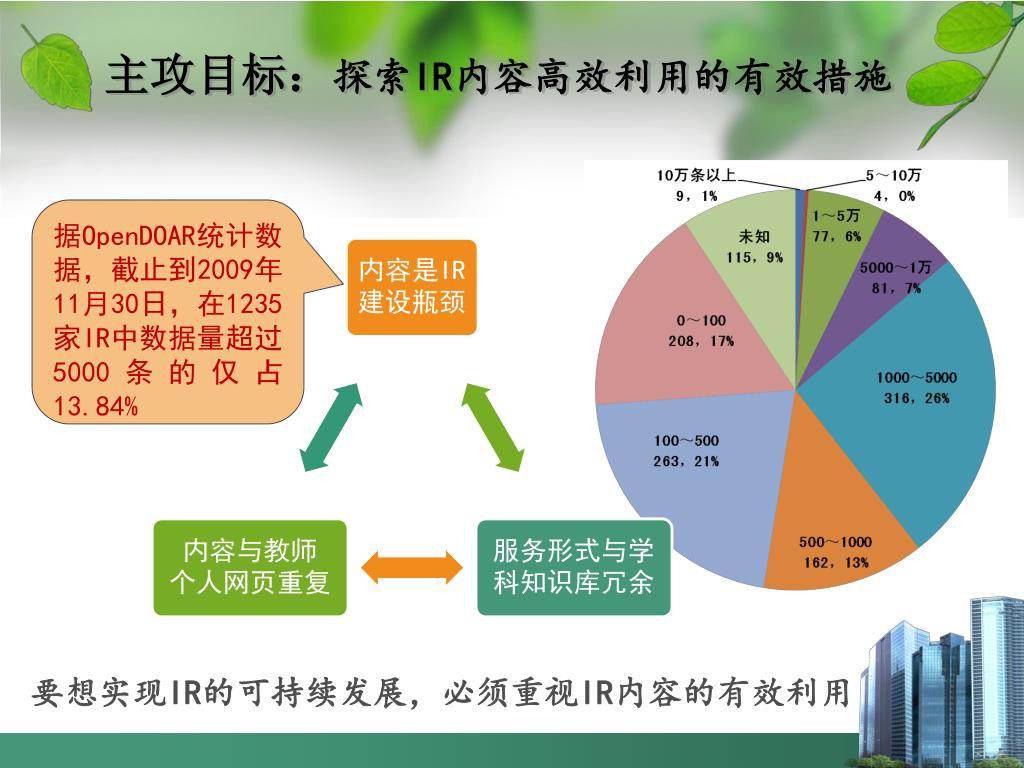 主攻目标：探索IR内容高效利用的有效措施

据OpenDOAR统计数据，截止到2009年11月30日，在1235家IR中数据量超过5000 条 的 仅 占13.84%

内容是IR建设瓶颈

内容与教师个人网页重复

服务形式与学科知识库冗余

10万条以上
9，1%

5～10万
4，0%

1～5万
77，6%

5000～1万
81，7%

1000～5000
316，26%

500～1000
162，13%

100～500
263，21%

0～100
208，17%

未知
115，9%

要想实现IR的可持续发展，必须重视IR内容的有效利用